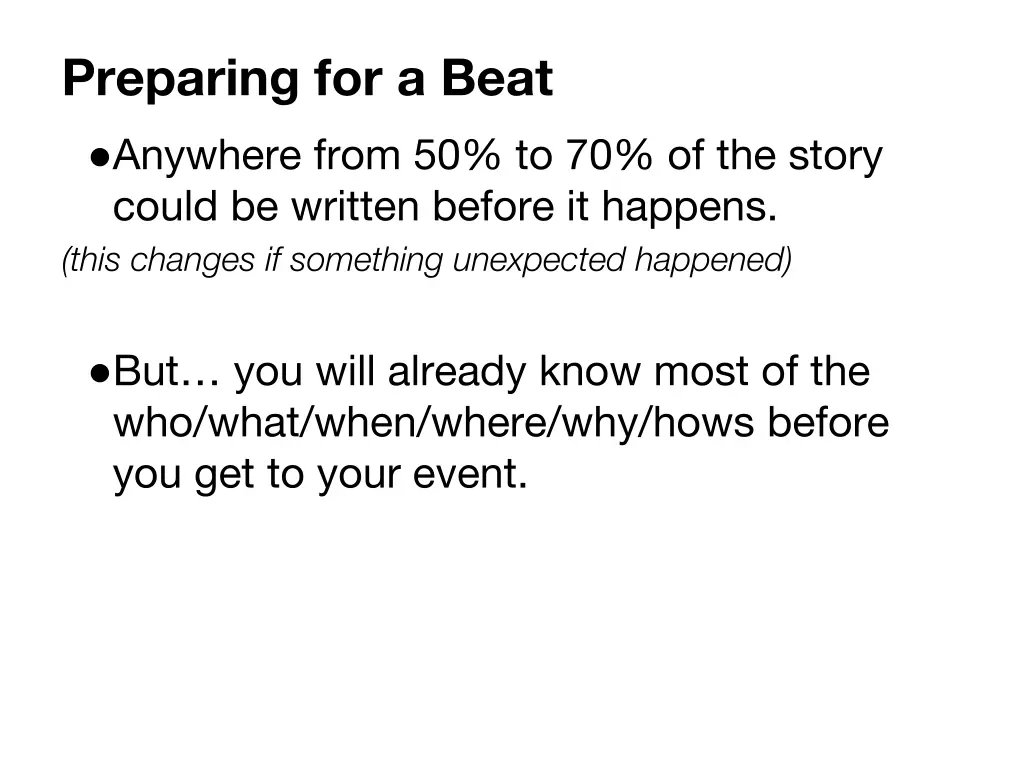 Preparing for a Beat

●Anywhere from 50% to 70% of the story could be written before it happens.
(this changes if something unexpected happened)

●But… you will already know most of the who/what/when/where/why/hows before you get to your event.